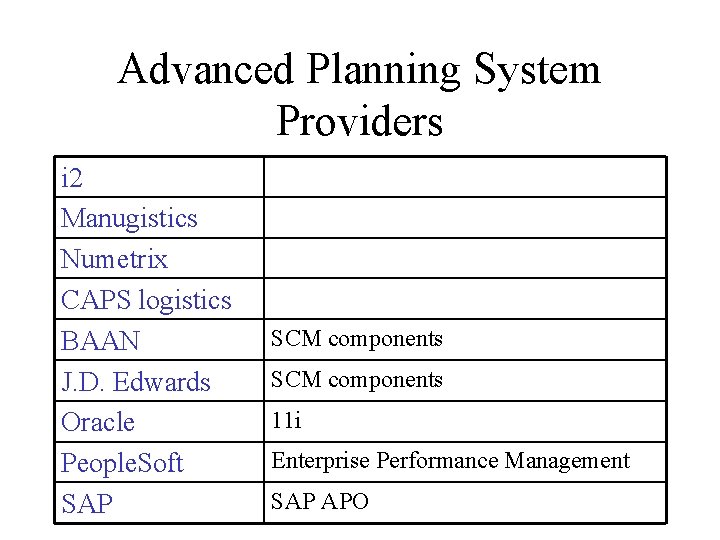 Advanced Planning System Providers

| | |
|---|---|
| i2 | |
| Manugistics | |
| Numetrix | |
| CAPS logistics | |
| BAAN | SCM components |
| J.D. Edwards | SCM components |
| Oracle | 11i |
| PeopleSoft | Enterprise Performance Management |
| SAP | SAP APO |